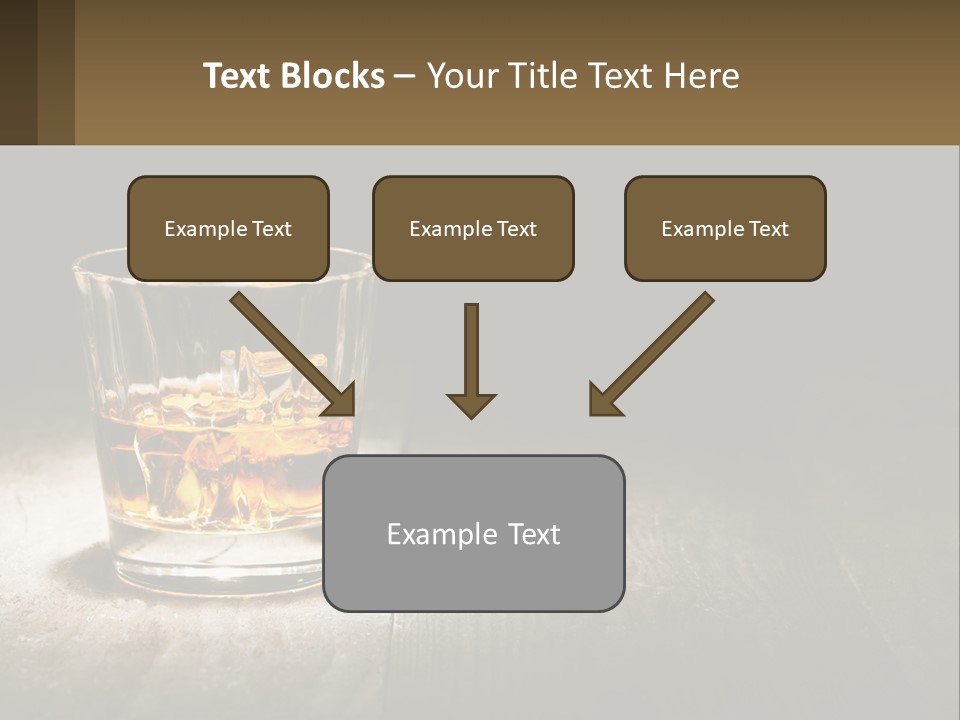 Text Blocks – Your Title Text Here

Example Text

Example Text

Example Text

Example Text